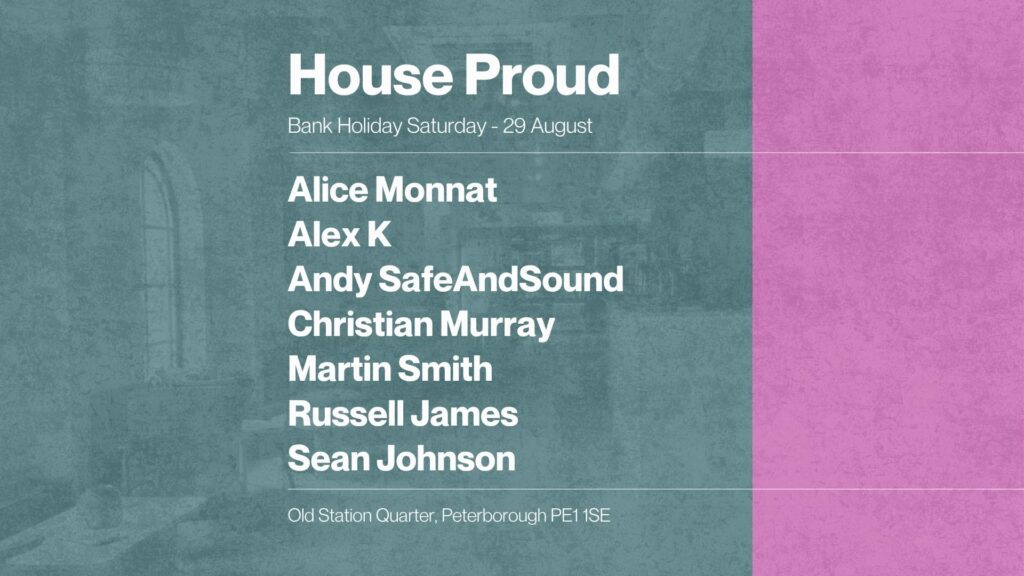 House Proud

Bank Holiday Saturday - 29 August

Alice Monnat
Alex K
Andy SafeAndSound
Christian Murray
Martin Smith
Russell James
Sean Johnson

Old Station Quarter, Peterborough PE1 1SE